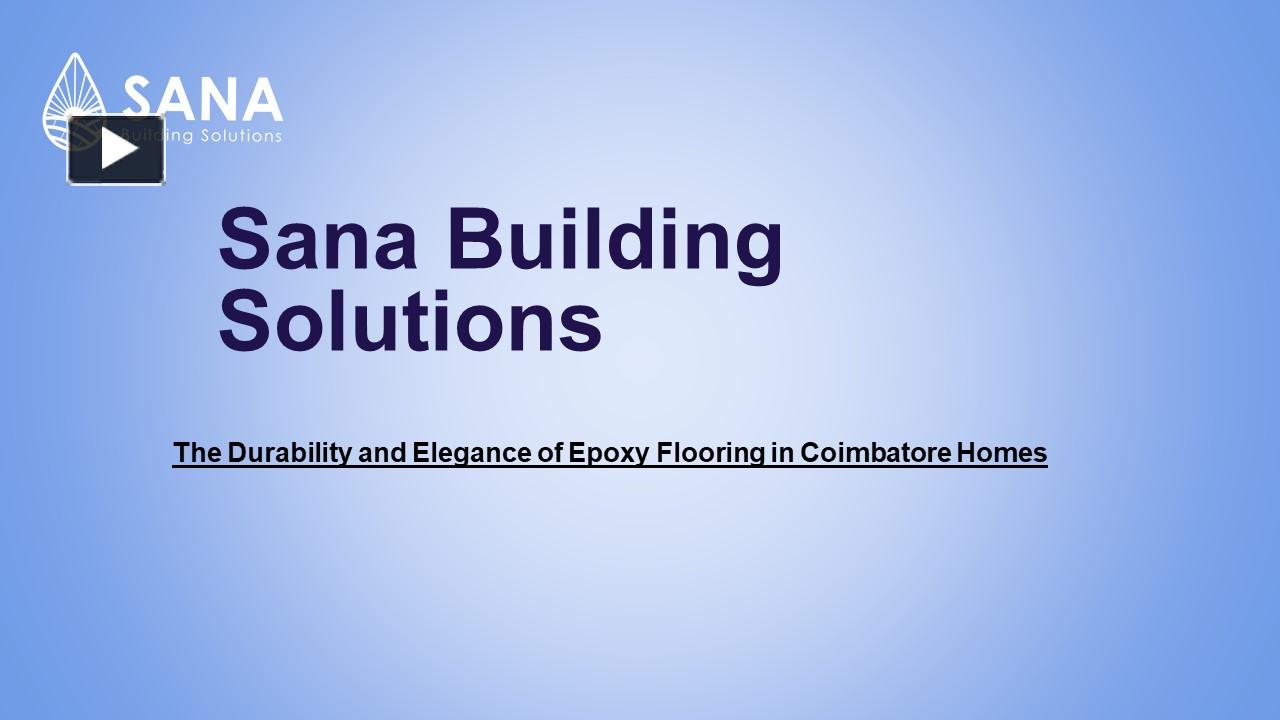 SANA
Building Solutions

Sana Building Solutions

The Durability and Elegance of Epoxy Flooring in Coimbatore Homes